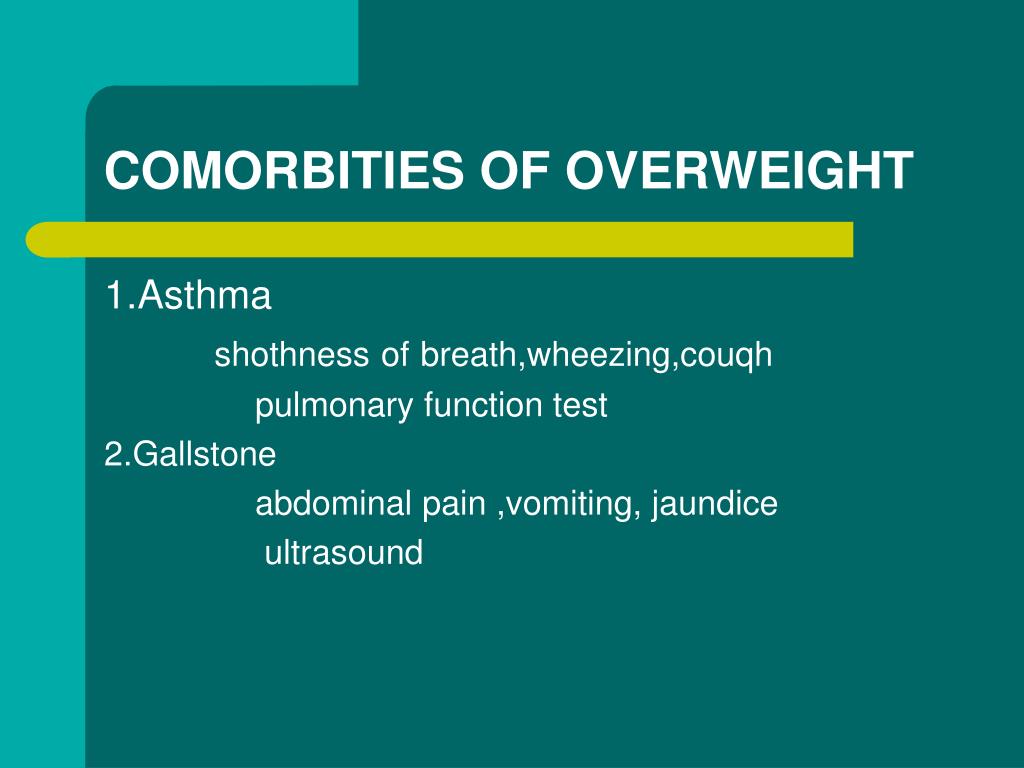 COMORBITIES OF OVERWEIGHT

1.Asthma

shothness of breath,wheezing,couqh

pulmonary function test

2.Gallstone

abdominal pain ,vomiting, jaundice

ultrasound